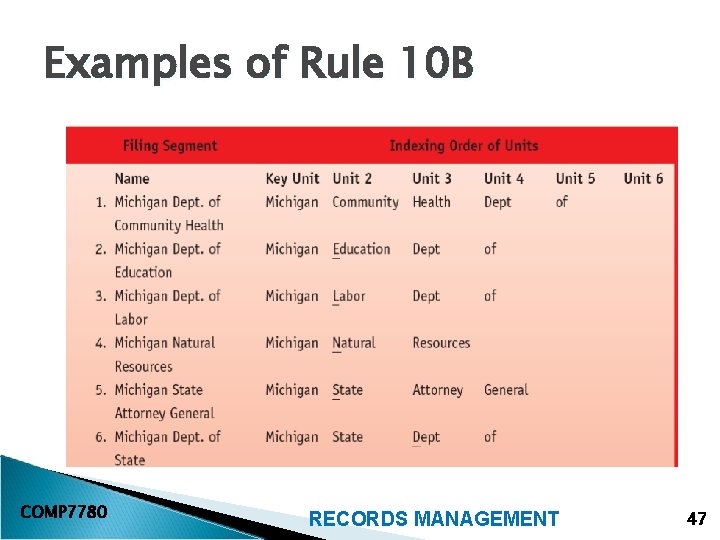 Examples of Rule 10B

| Filing Segment | Indexing Order of Units | | | | | |
|---|---|---|---|---|---|---|
| Name | Key Unit | Unit 2 | Unit 3 | Unit 4 | Unit 5 | Unit 6 |
| 1. Michigan Dept. of Community Health | Michigan | Community | Health | Dept | of | |
| 2. Michigan Dept. of Education | Michigan | Education | Dept | of | | |
| 3. Michigan Dept. of Labor | Michigan | Labor | Dept | of | | |
| 4. Michigan Natural Resources | Michigan | Natural | Resources | | | |
| 5. Michigan State Attorney General | Michigan | State | Attorney | General | | |
| 6. Michigan Dept. of State | Michigan | State | Dept | of | | |

COMP7780

RECORDS MANAGEMENT

47